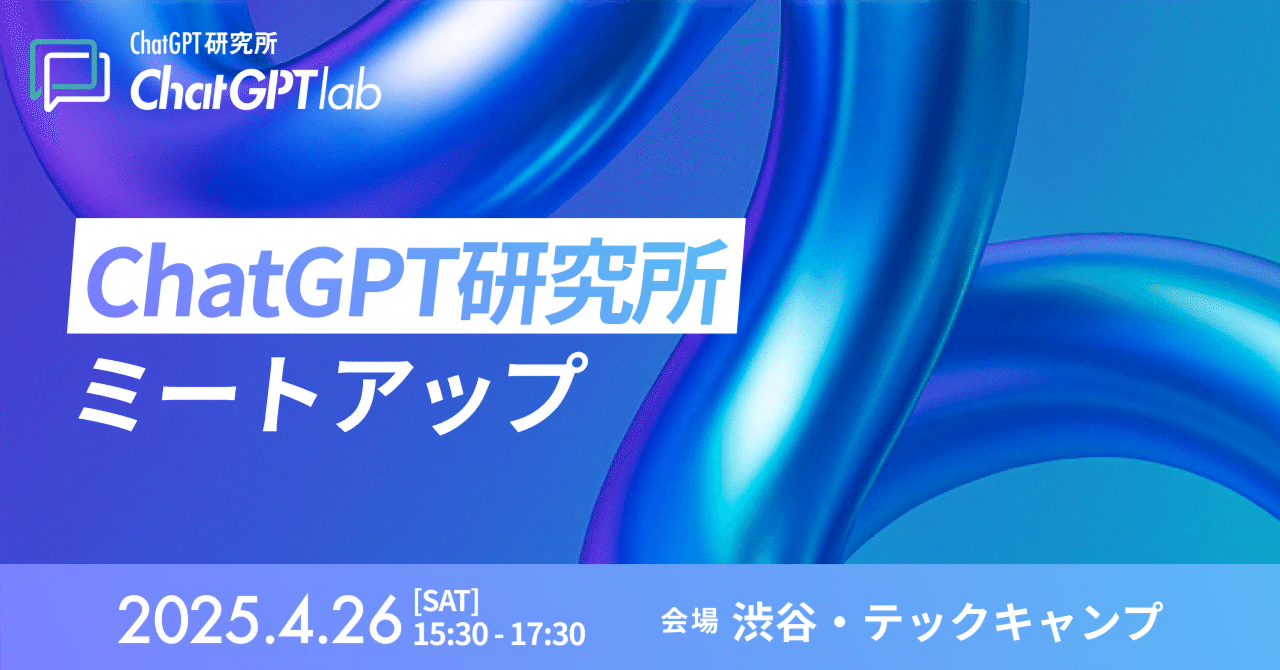 ChatGPT研究所
ChatGPTlab

ChatGPT研究所
ミートアップ

2025.4.26 [SAT] 15:30 - 17:30

会場 渋谷・テックキャンプ